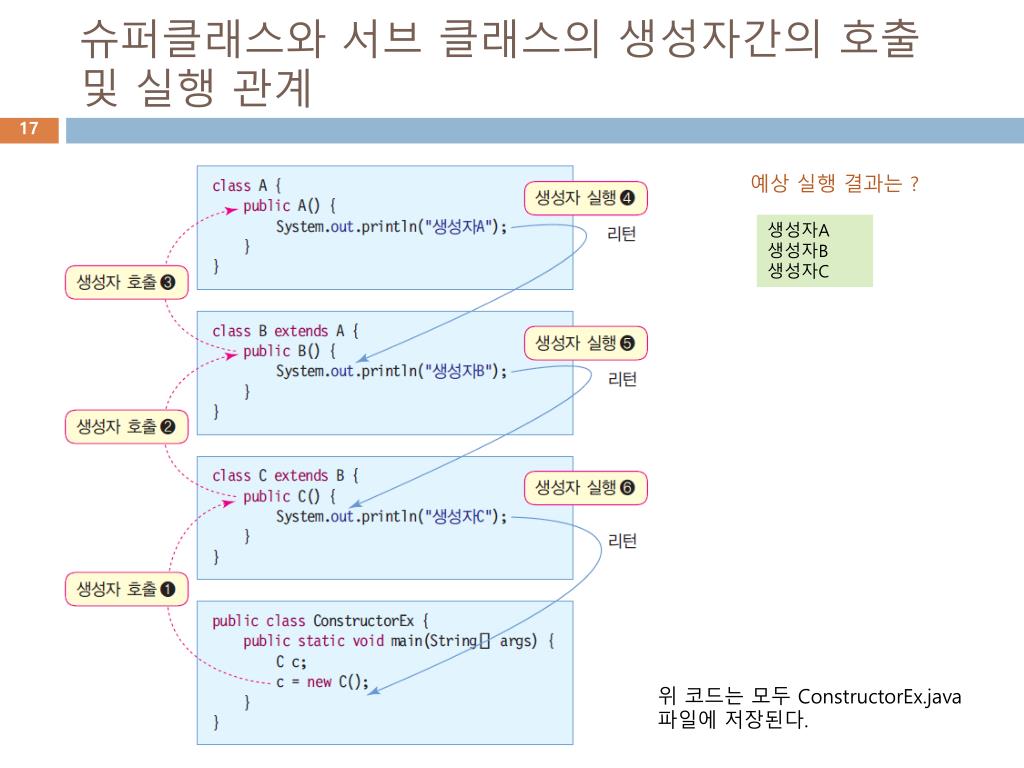 슈퍼클래스와 서브 클래스의 생성자간의 호출 및 실행 관계

17

class A {
    public A() {
        System.out.println("생성자A");
    }
}

생성자 실행 ❹

리턴

생성자 호출 ❸

class B extends A {
    public B() {
        System.out.println("생성자B");
    }
}

생성자 실행 ❺

리턴

생성자 호출 ❷

class C extends B {
    public C() {
        System.out.println("생성자C");
    }
}

생성자 실행 ❻

리턴

생성자 호출 ❶

public class ConstructorEx {
    public static void main(String[] args) {
        C c;
        c = new C();
    }
}

예상 실행 결과는 ?

생성자A
생성자B
생성자C

위 코드는 모두 ConstructorEx.java 파일에 저장된다.